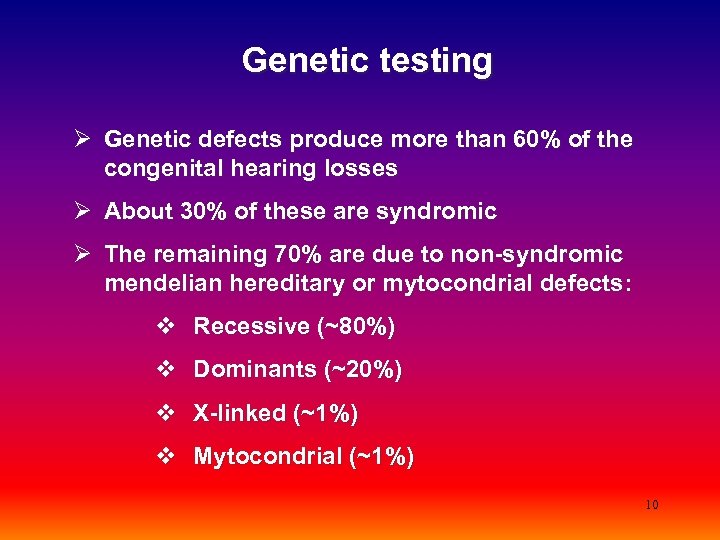 Genetic testing

➢ Genetic defects produce more than 60% of the congenital hearing losses

➢ About 30% of these are syndromic

➢ The remaining 70% are due to non-syndromic mendelian hereditary or mytocondrial defects:

❖ Recessive (~80%)

❖ Dominants (~20%)

❖ X-linked (~1%)

❖ Mytocondrial (~1%)

10